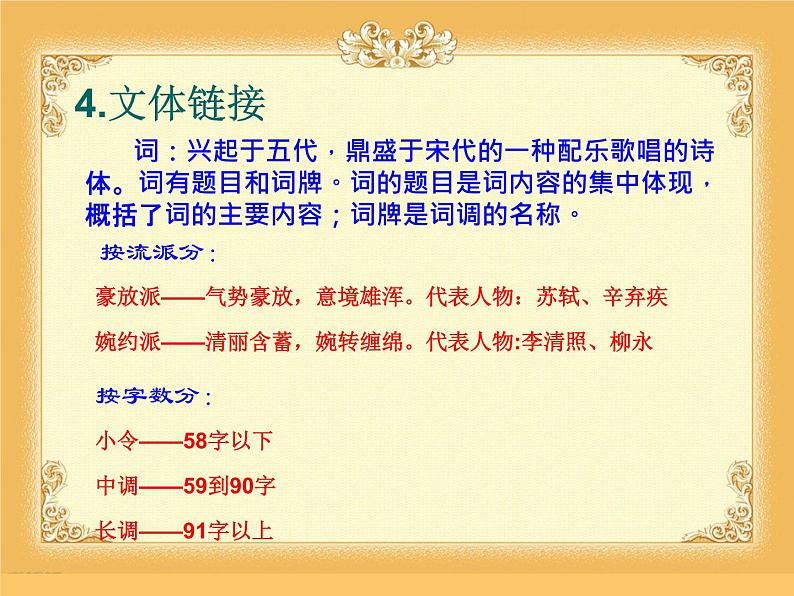 4.文体链接

词：兴起于五代，鼎盛于宋代的一种配乐歌唱的诗体。词有题目和词牌。词的题目是词内容的集中体现，概括了词的主要内容；词牌是词调的名称。

按流派分：

豪放派——气势豪放，意境雄浑。代表人物：苏轼、辛弃疾

婉约派——清丽含蓄，婉转缠绵。代表人物:李清照、柳永

按字数分：

小令——58字以下

中调——59到90字

长调——91字以上